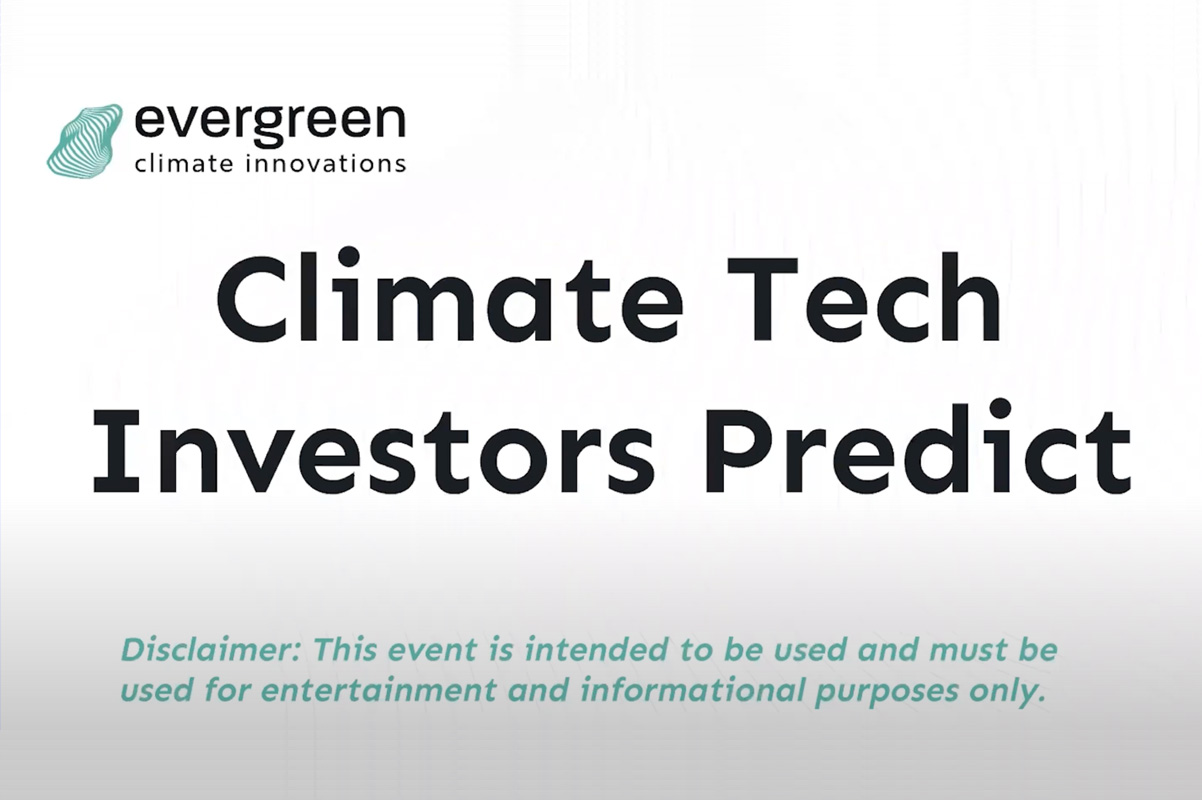 evergreen
climate innovations

Climate Tech Investors Predict

Disclaimer: This event is intended to be used and must be used for entertainment and informational purposes only.